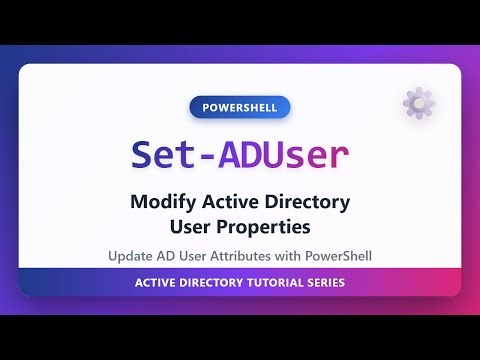 POWERSHELL

Set-ADUser

Modify Active Directory User Properties

Update AD User Attributes with PowerShell

ACTIVE DIRECTORY TUTORIAL SERIES